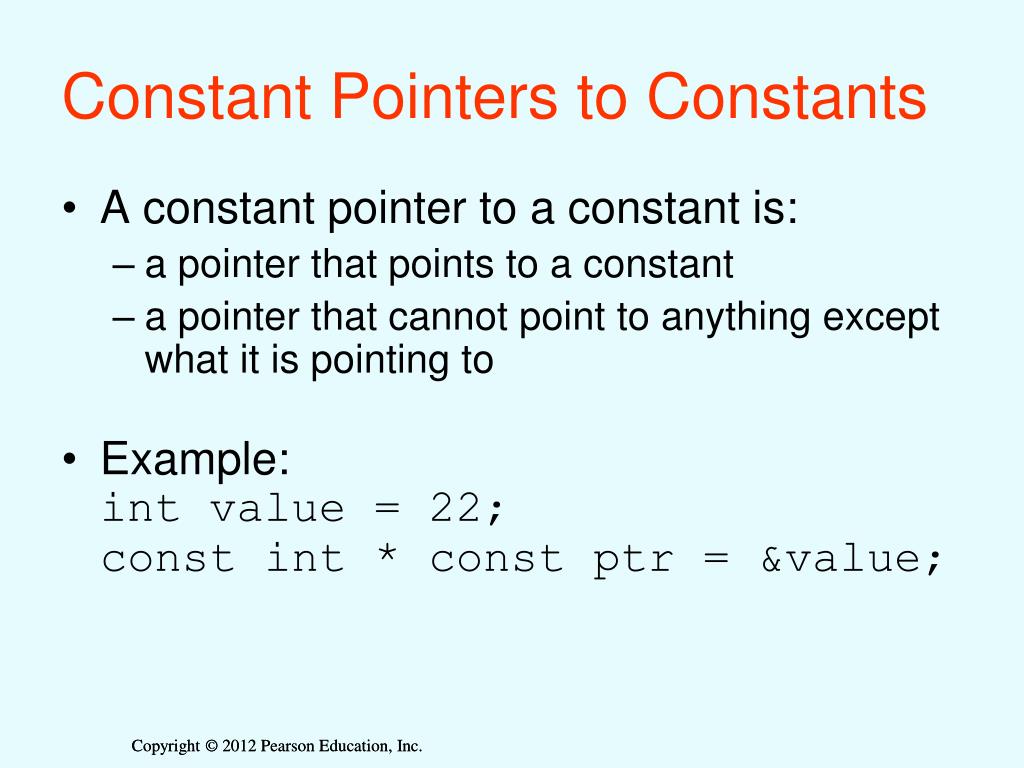 Constant Pointers to Constants

• A constant pointer to a constant is:
– a pointer that points to a constant
– a pointer that cannot point to anything except what it is pointing to

• Example:
int value = 22;
const int * const ptr = &value;

Copyright © 2012 Pearson Education, Inc.